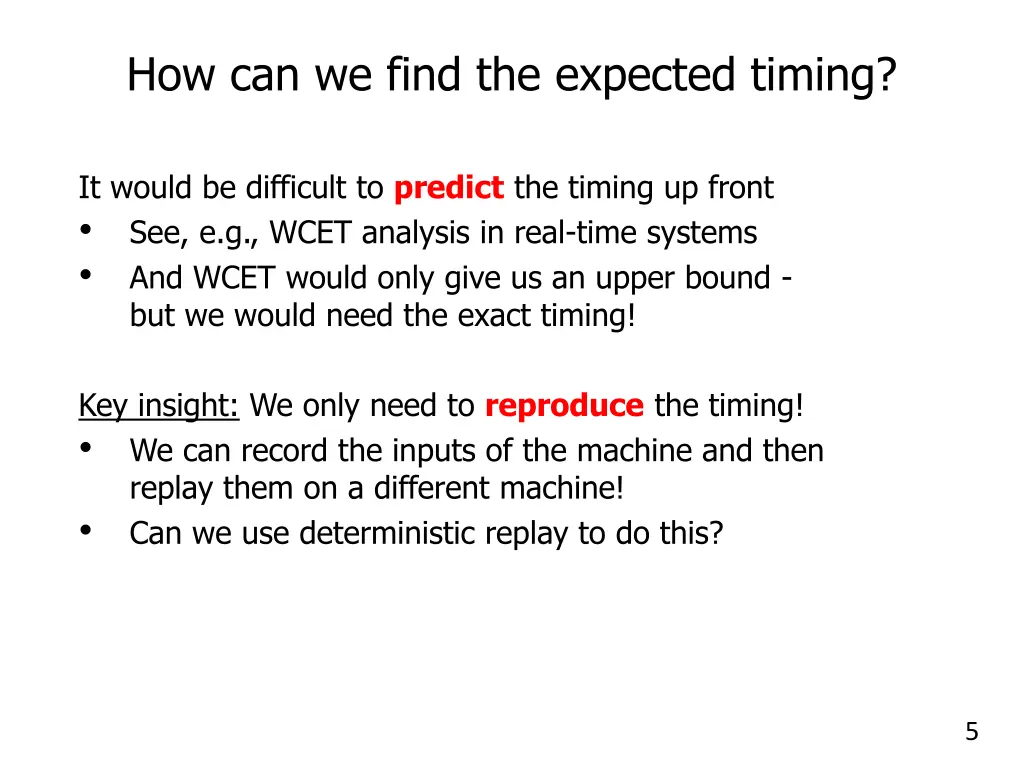 How can we find the expected timing?

It would be difficult to predict the timing up front
• See, e.g., WCET analysis in real-time systems
• And WCET would only give us an upper bound - but we would need the exact timing!

Key insight: We only need to reproduce the timing!
• We can record the inputs of the machine and then replay them on a different machine!
• Can we use deterministic replay to do this?

5